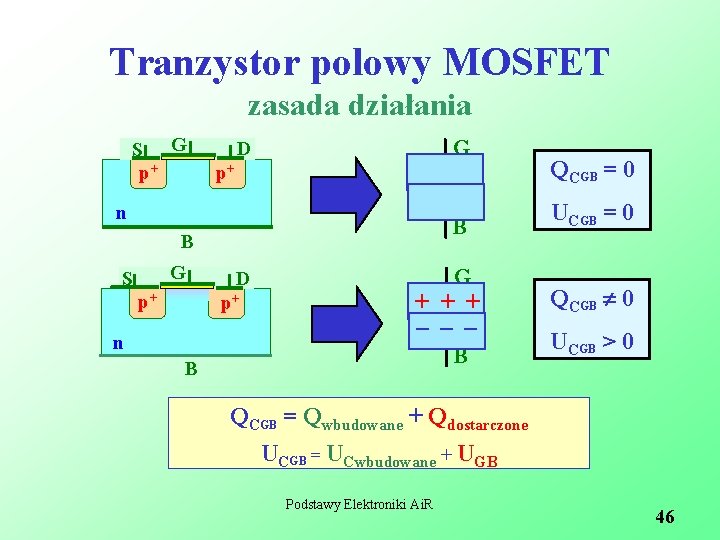 Tranzystor polowy MOSFET
zasada działania

S G D
$p^+$ $p^+$
n
B

G
B

$Q_{CGB} = 0$
$U_{CGB} = 0$

S G D
$p^+$ $p^+$
n
B

G
+ + +
− − −
B

$Q_{CGB} \neq 0$
$U_{CGB} > 0$

$Q_{CGB} = Q_{wbudowane} + Q_{dostarczone}$
$U_{CGB} = U_{Cwbudowane} + U_{GB}$

Podstawy Elektroniki AiR

46